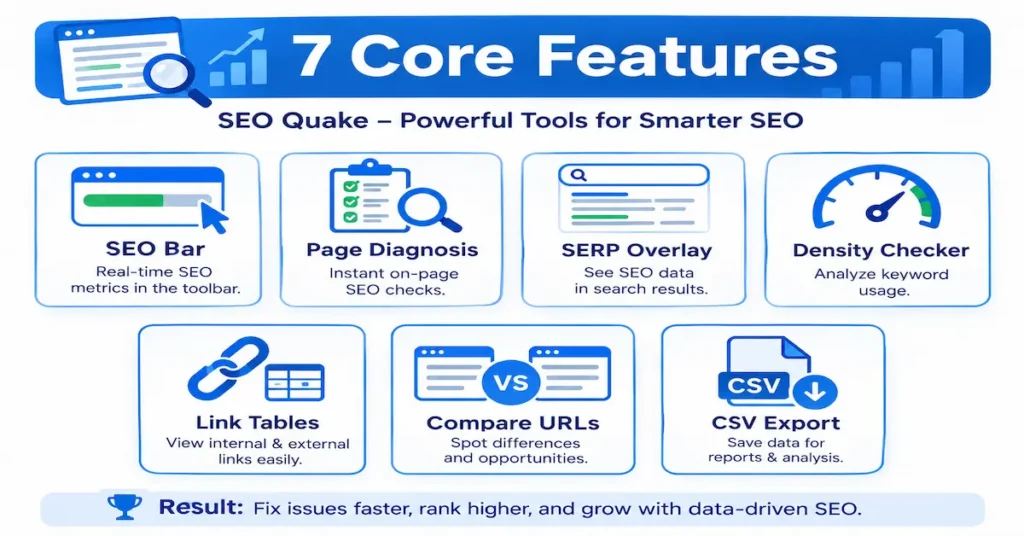 7 Core Features

SEO Quake – Powerful Tools for Smarter SEO

SEO Bar
Real-time SEO metrics in the toolbar.

Page Diagnosis
Instant on-page SEO checks.

SERP Overlay
See SEO data in search results.

Density Checker
Analyze keyword usage.

Link Tables
View internal & external links easily.

VS
Compare URLs
Spot differences and opportunities.

CSV
CSV Export
Save data for reports & analysis.

Result: Fix issues faster, rank higher, and grow with data-driven SEO.